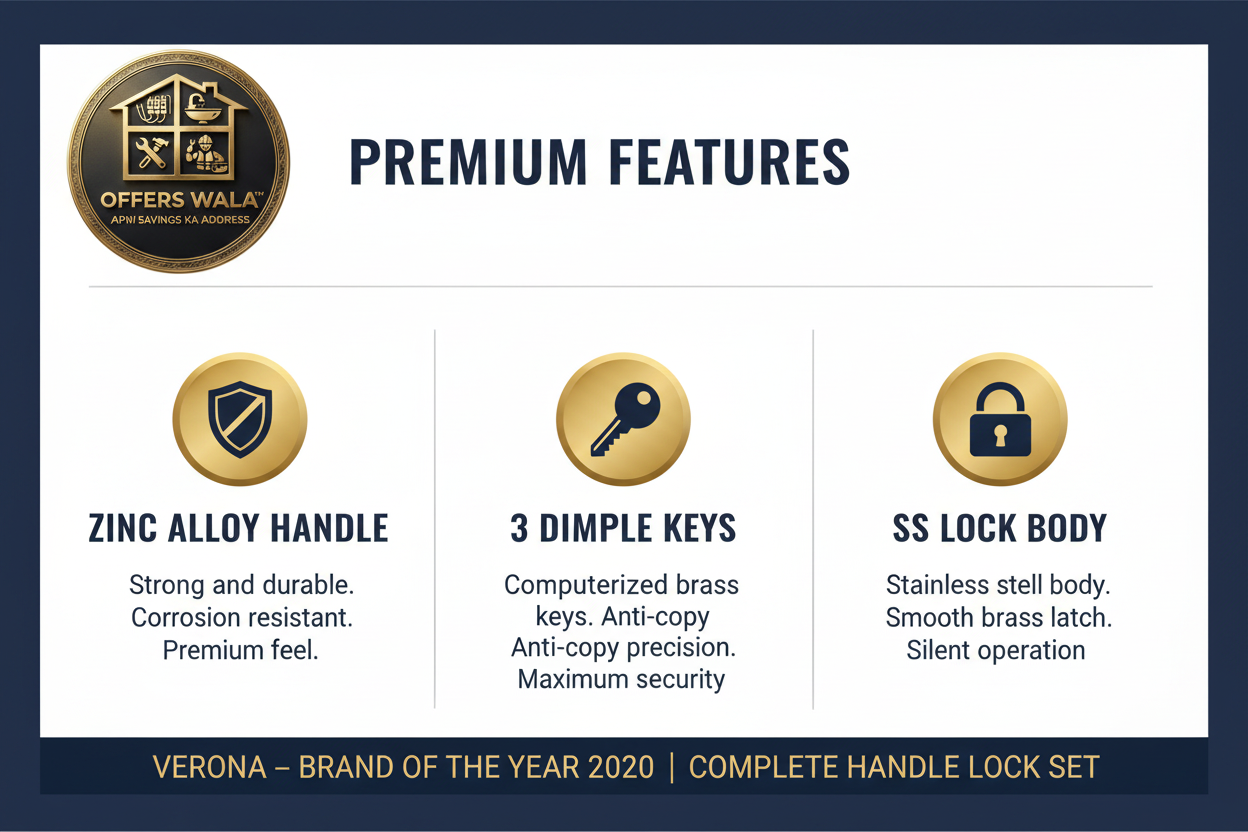 OFFERS WALA™
APNI SAVINGS KA ADDRESS

PREMIUM FEATURES

ZINC ALLOY HANDLE

Strong and durable. Corrosion resistant. Premium feel.

3 DIMPLE KEYS

Computerized brass keys. Anti-copy Anti-copy precision. Maximum security

SS LOCK BODY

Stainless stell body. Smooth brass latch. Silent operation

VERONA – BRAND OF THE YEAR 2020 | COMPLETE HANDLE LOCK SET